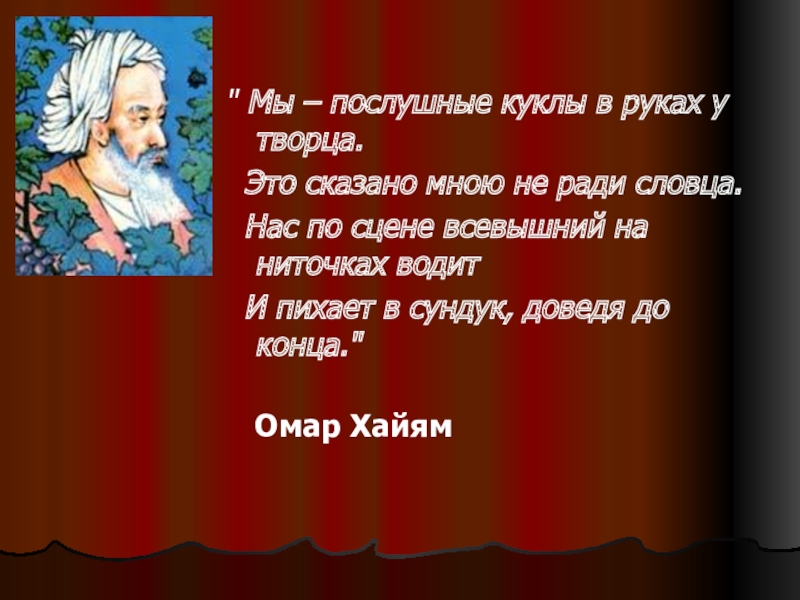 " Мы – послушные куклы в руках у творца.

Это сказано мною не ради словца.

Нас по сцене всевышний на ниточках водит

И пихает в сундук, доведя до конца."

Омар Хайям